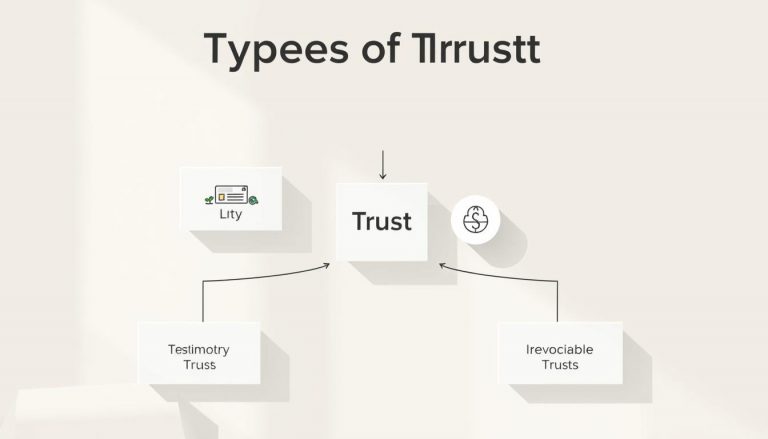 Typees of Tlrrustt

Lity

Trust

Testimotry Truss

Irevociable Trusts